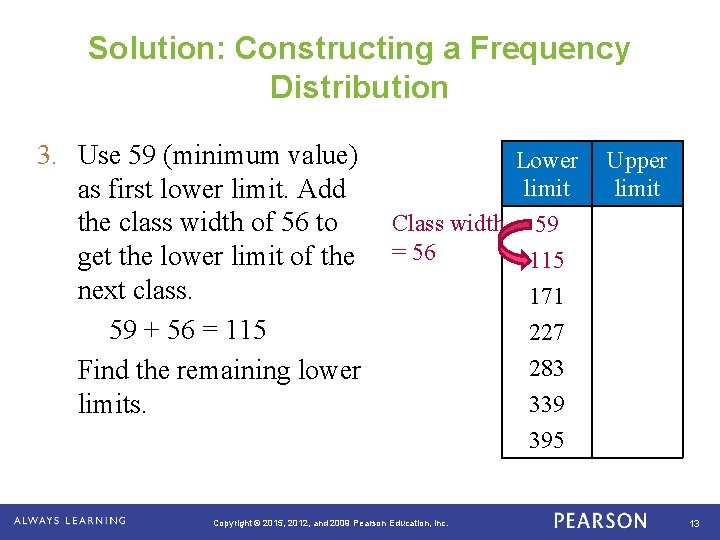 Solution: Constructing a Frequency Distribution

3. Use 59 (minimum value) as first lower limit. Add the class width of 56 to get the lower limit of the next class.

59 + 56 = 115

Find the remaining lower limits.

Class width = 56

| Lower limit | Upper limit |
|---|---|
| 59 | |
| 115 | |
| 171 | |
| 227 | |
| 283 | |
| 339 | |
| 395 | |

ALWAYS LEARNING

Copyright © 2015, 2012, and 2009 Pearson Education, Inc.

PEARSON

13